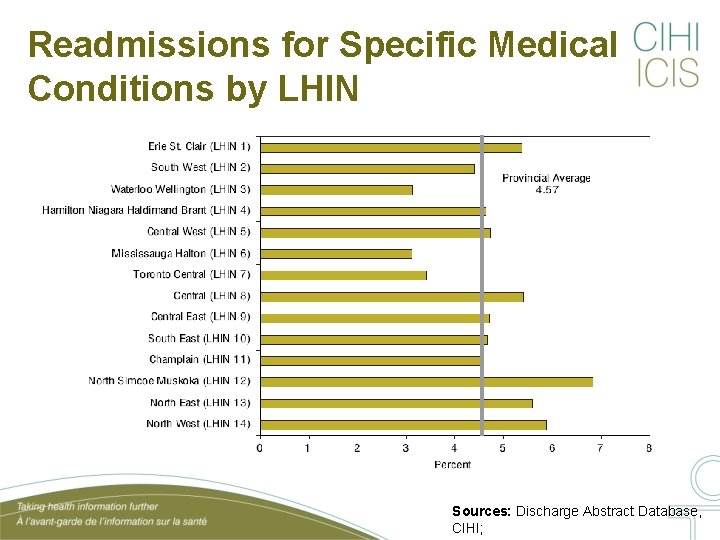 Readmissions for Specific Medical Conditions by LHIN

CIHI ICIS

Erie St. Clair (LHIN 1)
South West (LHIN 2)
Waterloo Wellington (LHIN 3)
Hamilton Niagara Haldimand Brant (LHIN 4)
Central West (LHIN 5)
Mississauga Halton (LHIN 6)
Toronto Central (LHIN 7)
Central (LHIN 8)
Central East (LHIN 9)
South East (LHIN 10)
Champlain (LHIN 11)
North Simcoe Muskoka (LHIN 12)
North East (LHIN 13)
North West (LHIN 14)

Provincial Average 4.57

0 1 2 3 4 5 6 7 8
Percent

Taking health information further
À l'avant-garde de l'information sur la santé

Sources: Discharge Abstract Database, CIHI;